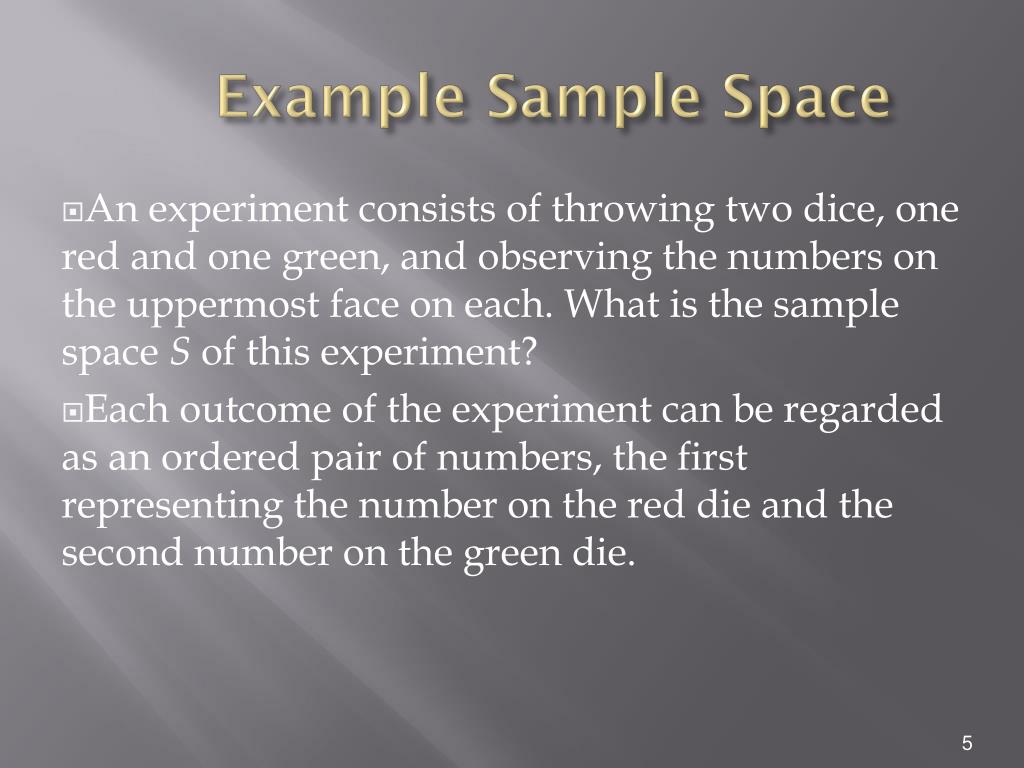 Example Sample Space

An experiment consists of throwing two dice, one red and one green, and observing the numbers on the uppermost face on each. What is the sample space $S$ of this experiment?

Each outcome of the experiment can be regarded as an ordered pair of numbers, the first representing the number on the red die and the second number on the green die.

5